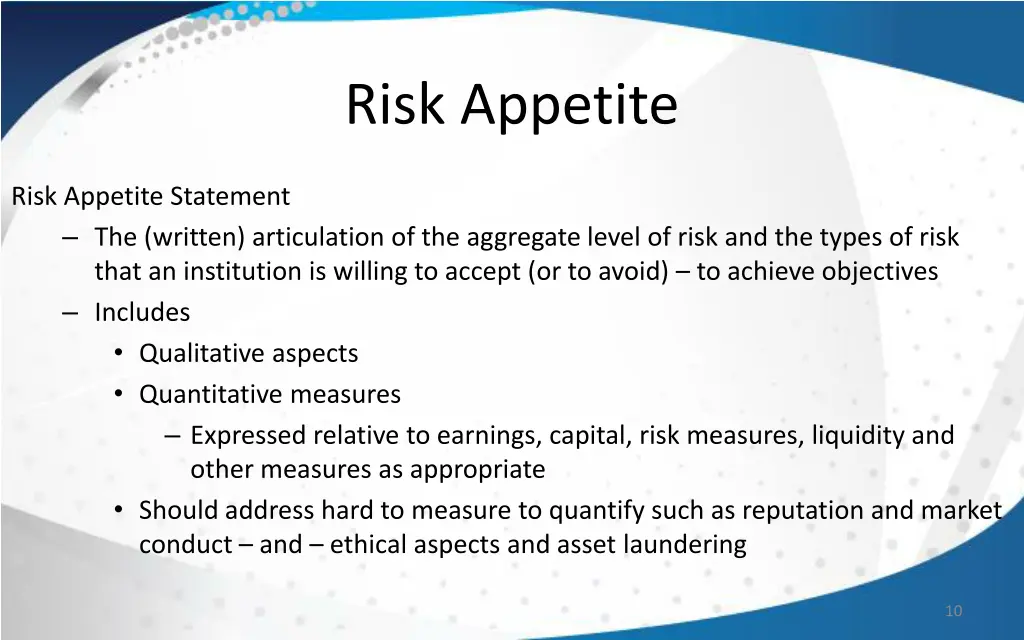 Risk Appetite

Risk Appetite Statement

– The (written) articulation of the aggregate level of risk and the types of risk that an institution is willing to accept (or to avoid) – to achieve objectives

– Includes

• Qualitative aspects

• Quantitative measures

– Expressed relative to earnings, capital, risk measures, liquidity and other measures as appropriate

• Should address hard to measure to quantify such as reputation and market conduct – and – ethical aspects and asset laundering

10